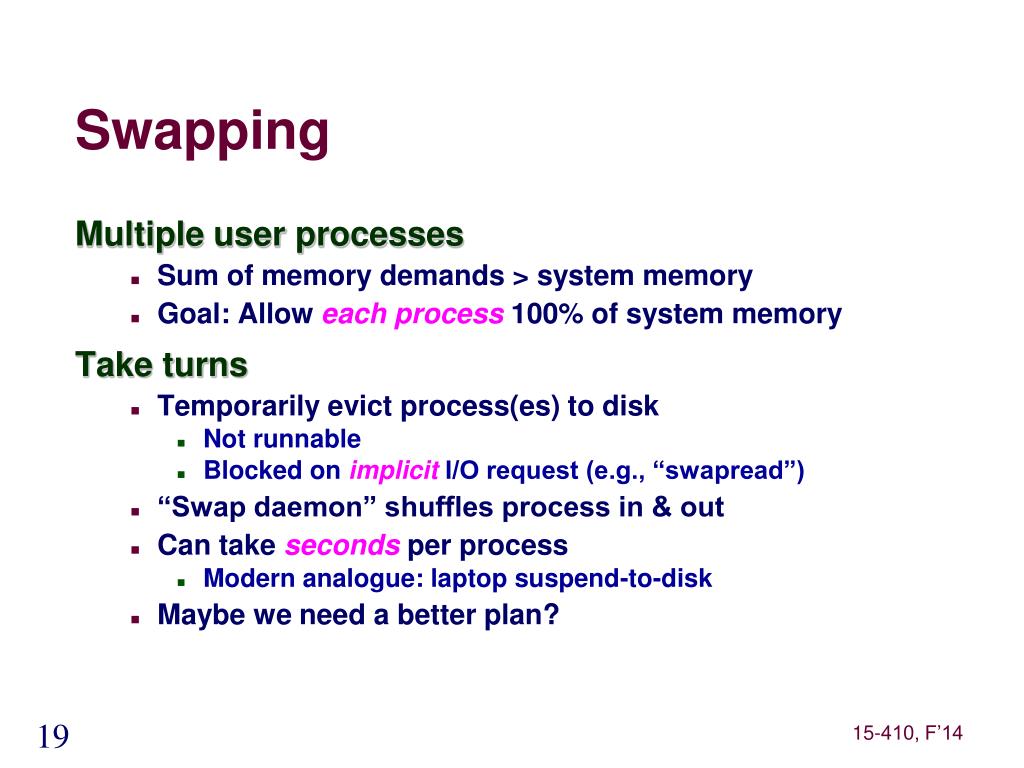 Swapping

Multiple user processes

- Sum of memory demands > system memory
- Goal: Allow each process 100% of system memory

Take turns

- Temporarily evict process(es) to disk
  - Not runnable
  - Blocked on implicit I/O request (e.g., “swapread”)
- “Swap daemon” shuffles process in & out
- Can take seconds per process
  - Modern analogue: laptop suspend-to-disk
- Maybe we need a better plan?

19

15-410, F’14